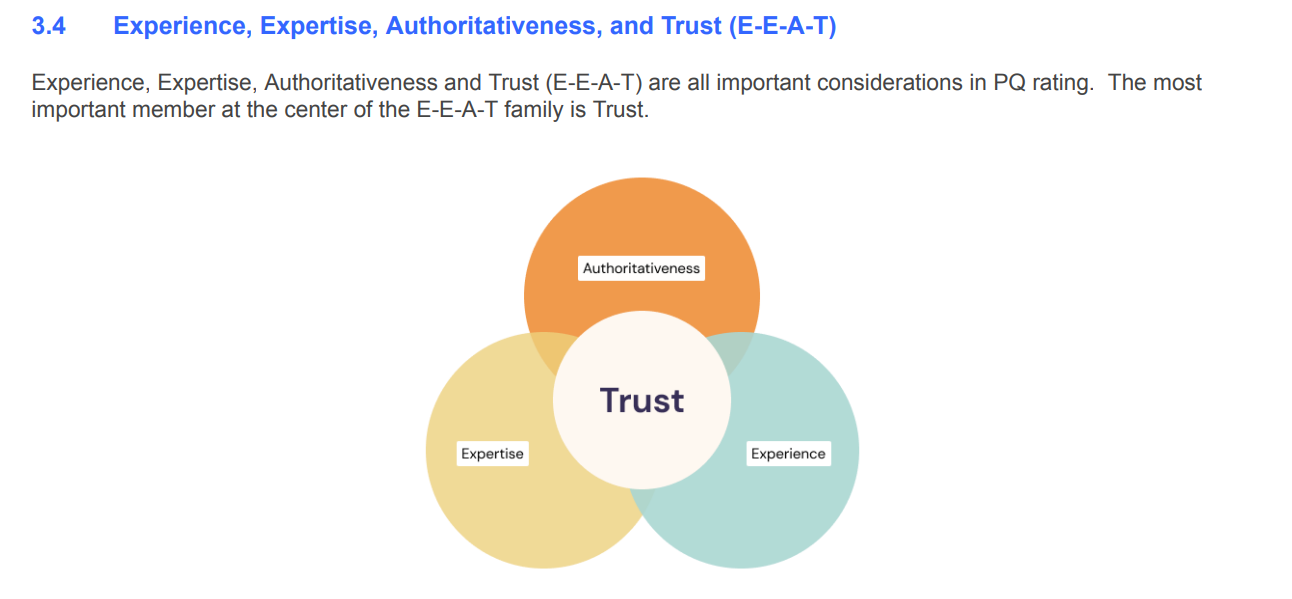 3.4 Experience, Expertise, Authoritativeness, and Trust (E-E-A-T)

Experience, Expertise, Authoritativeness and Trust (E-E-A-T) are all important considerations in PQ rating. The most important member at the center of the E-E-A-T family is Trust.

Authoritativeness

Trust

Expertise

Experience